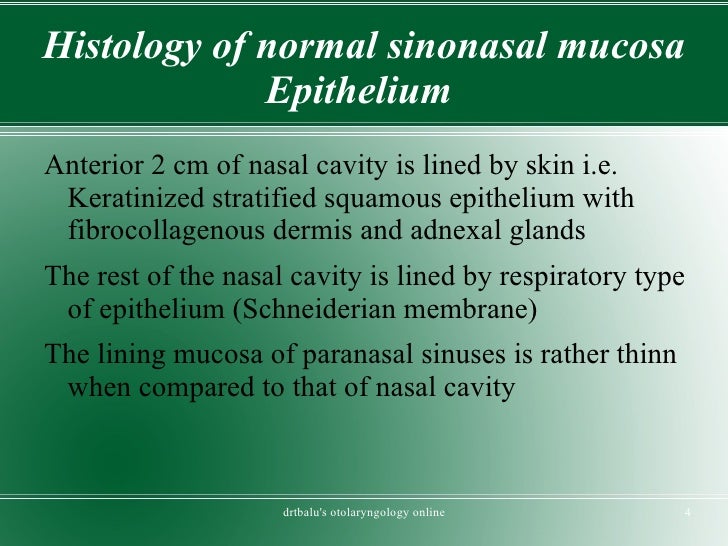 Histology of normal sinonasal mucosa
Epithelium

Anterior 2 cm of nasal cavity is lined by skin i.e. Keratinized stratified squamous epithelium with fibrocollagenous dermis and adnexal glands

The rest of the nasal cavity is lined by respiratory type of epithelium (Schneiderian membrane)

The lining mucosa of paranasal sinuses is rather thinn when compared to that of nasal cavity

drtbalu's otolaryngology online

4